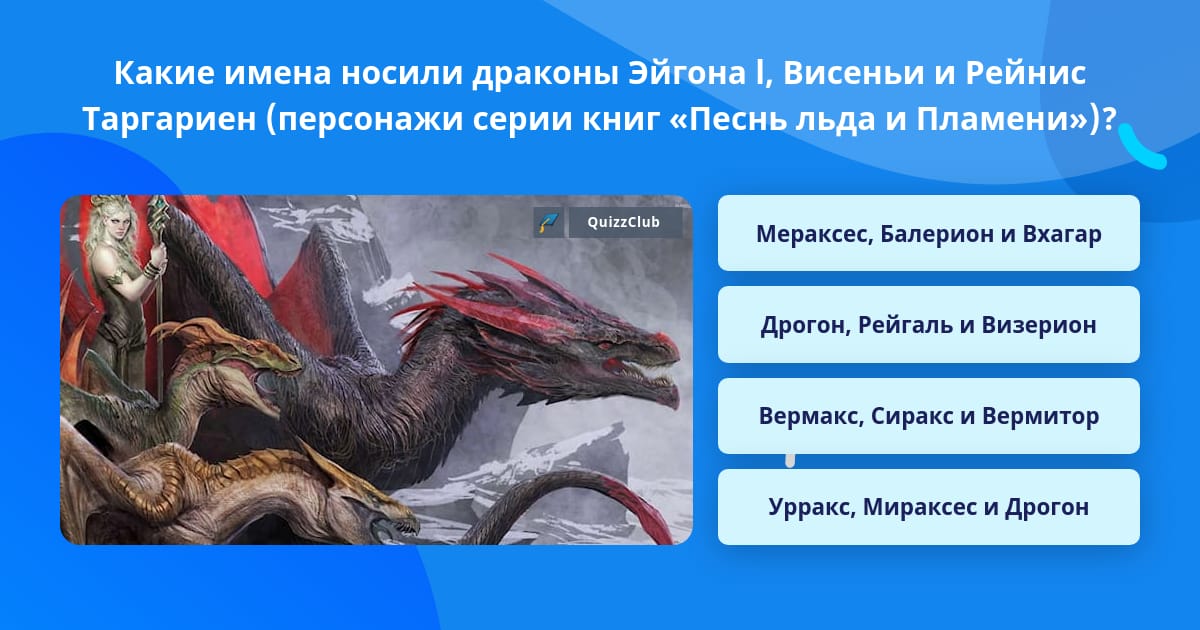 Какие имена носили драконы Эйгона I, Висеньи и Рейнис Таргариен (персонажи серии книг «Песнь льда и Пламени»)?

QuizzClub

Мераксес, Балерион и Вхагар

Дрогон, Рейгаль и Визерион

Вермакс, Сиракс и Вермитор

Урракс, Мираксес и Дрогон